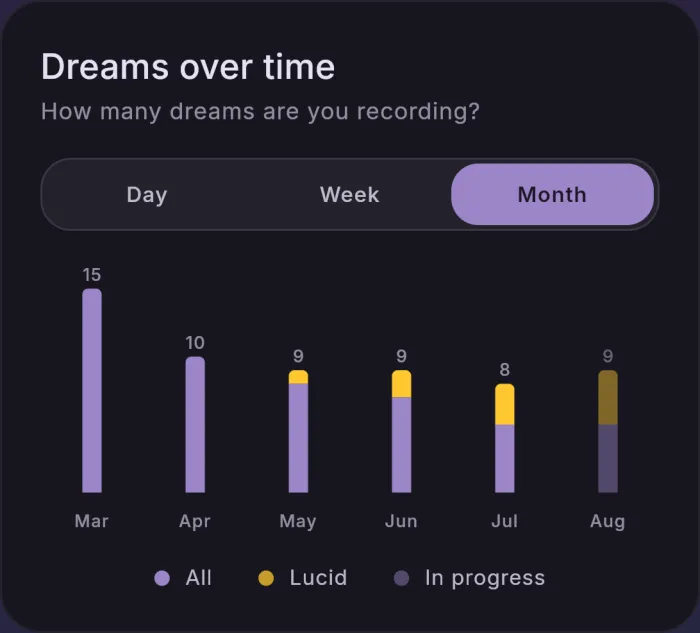 Dreams over time

How many dreams are you recording?

Day
Week
Month

15
10
9
9
8
9

Mar
Apr
May
Jun
Jul
Aug

All
Lucid
In progress